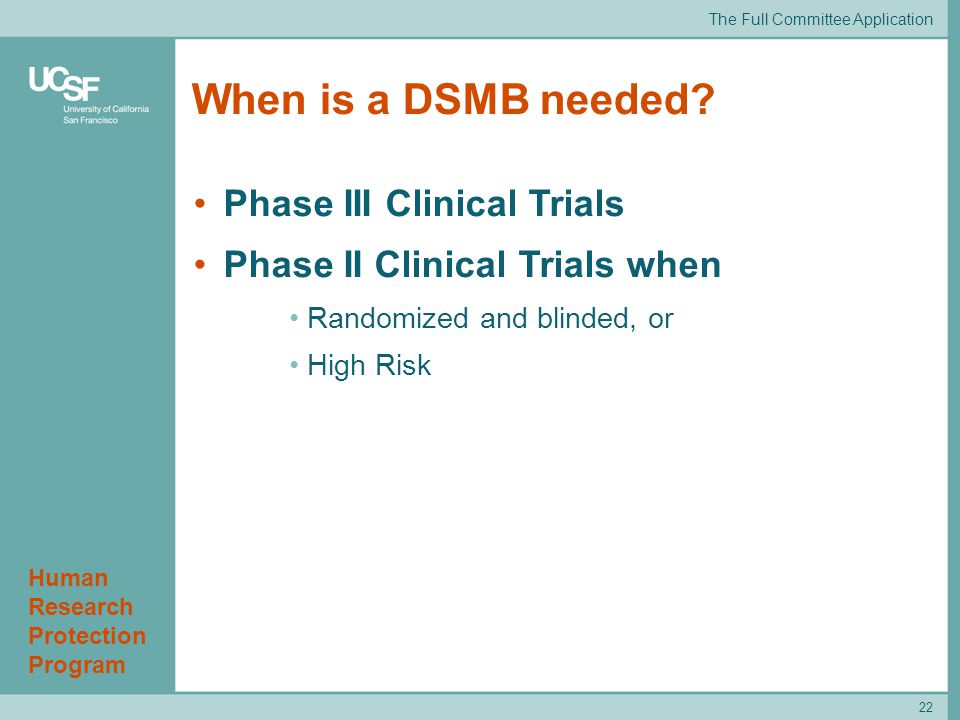 The Full Committee Application

UCSF
University of California
San Francisco

When is a DSMB needed?

• Phase III Clinical Trials
• Phase II Clinical Trials when
  • Randomized and blinded, or
  • High Risk

Human Research Protection Program

22